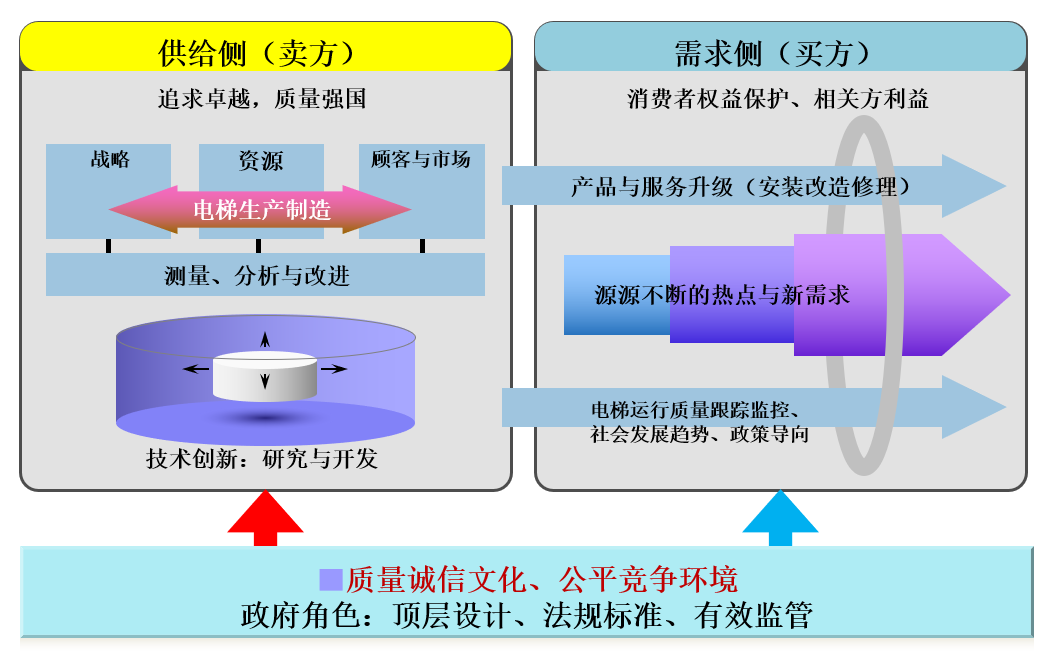 供给侧（卖方）

追求卓越，质量强国

战略

资源

顾客与市场

电梯生产制造

测量、分析与改进

技术创新：研究与开发

需求侧（买方）

消费者权益保护、相关方利益

产品与服务升级（安装改造修理）

源源不断的热点与新需求

电梯运行质量跟踪监控、社会发展趋势、政策导向

质量诚信文化、公平竞争环境
政府角色：顶层设计、法规标准、有效监管